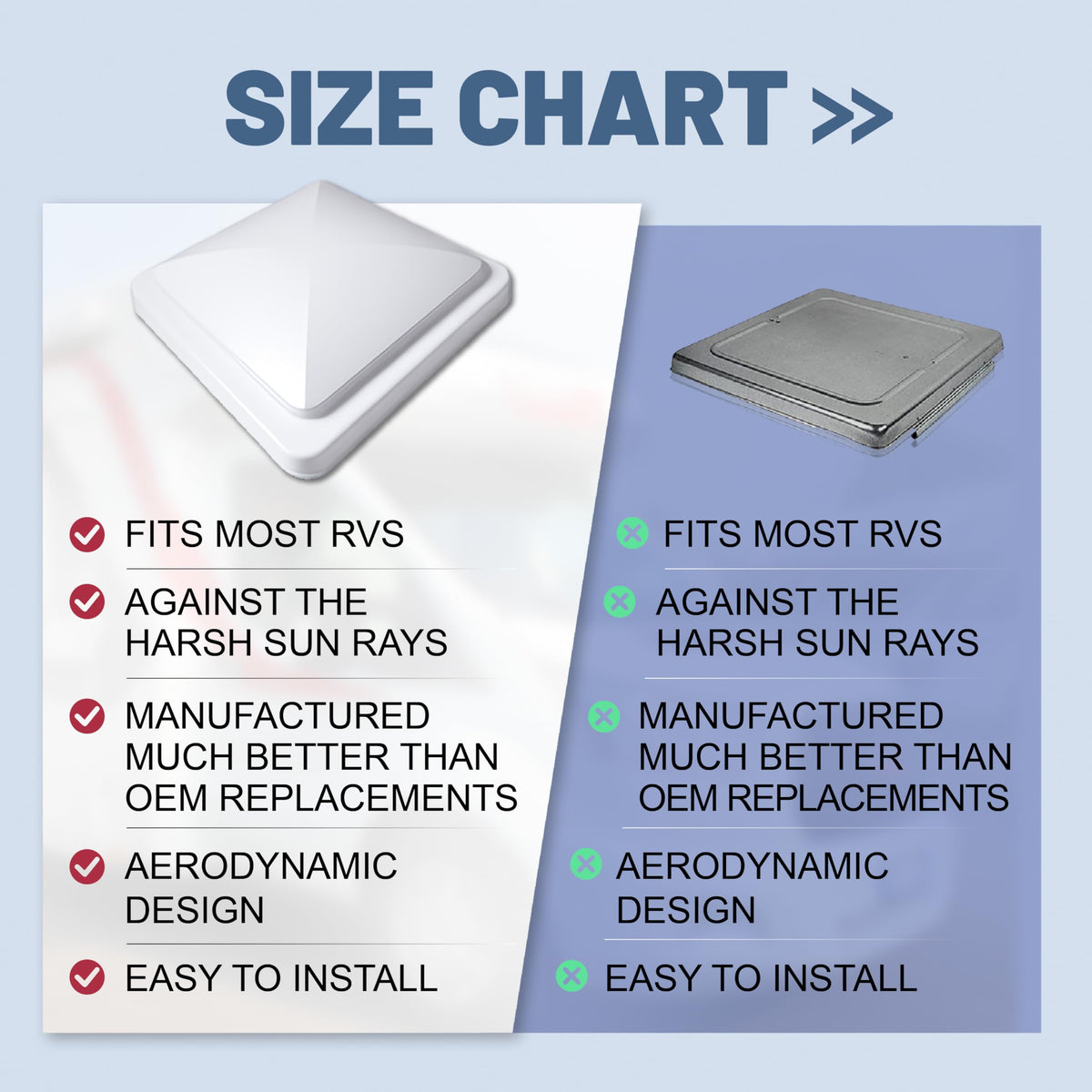 SIZE CHART >>

FITS MOST RVS

AGAINST THE HARSH SUN RAYS

MANUFACTURED MUCH BETTER THAN OEM REPLACEMENTS

AERODYNAMIC DESIGN

EASY TO INSTALL

FITS MOST RVS

AGAINST THE HARSH SUN RAYS

MANUFACTURED MUCH BETTER THAN OEM REPLACEMENTS

AERODYNAMIC DESIGN

EASY TO INSTALL